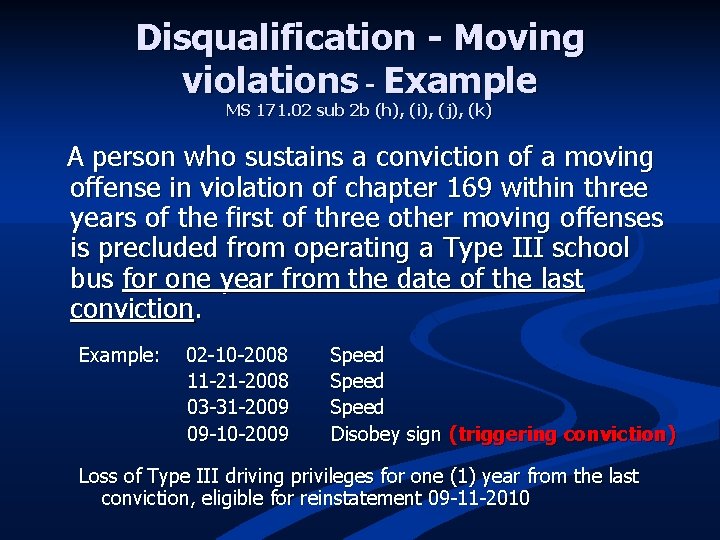 Disqualification - Moving violations - Example
MS 171.02 sub 2b (h), (i), (j), (k)

A person who sustains a conviction of a moving offense in violation of chapter 169 within three years of the first of three other moving offenses is precluded from operating a Type III school bus for one year from the date of the last conviction.

Example: 02-10-2008 Speed
11-21-2008 Speed
03-31-2009 Speed
09-10-2009 Disobey sign (triggering conviction)

Loss of Type III driving privileges for one (1) year from the last conviction, eligible for reinstatement 09-11-2010